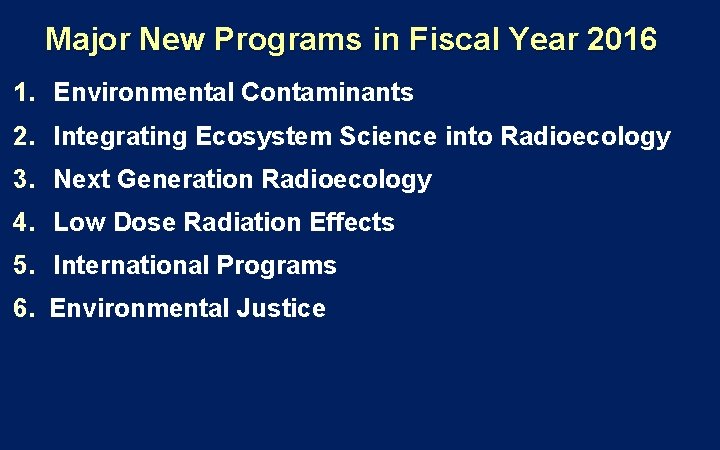 Major New Programs in Fiscal Year 2016

1. Environmental Contaminants
2. Integrating Ecosystem Science into Radioecology
3. Next Generation Radioecology
4. Low Dose Radiation Effects
5. International Programs
6. Environmental Justice